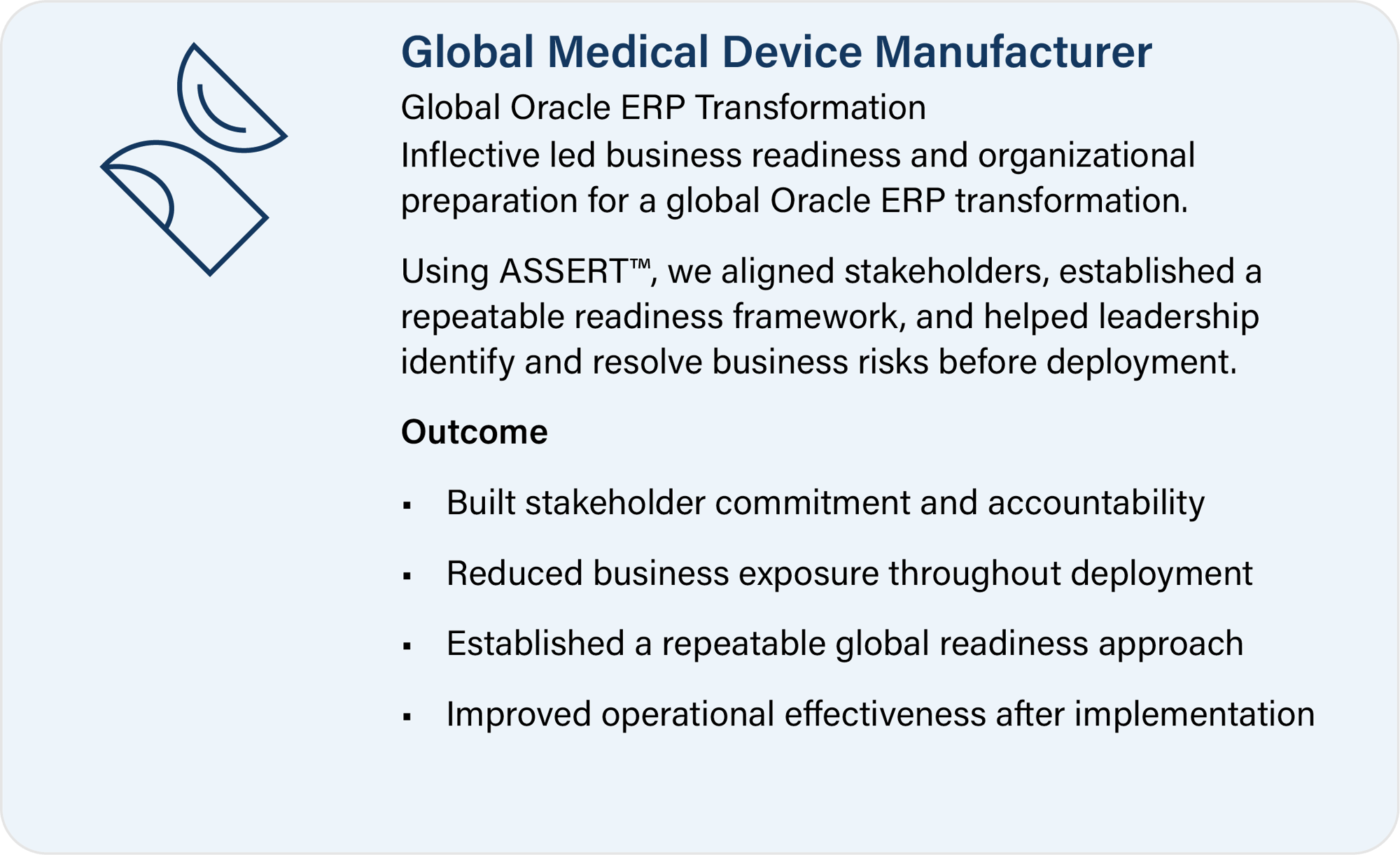 Global Medical Device Manufacturer

Global Oracle ERP Transformation

Inflective led business readiness and organizational preparation for a global Oracle ERP transformation.

Using ASSERT™, we aligned stakeholders, established a repeatable readiness framework, and helped leadership identify and resolve business risks before deployment.

Outcome

• Built stakeholder commitment and accountability
• Reduced business exposure throughout deployment
• Established a repeatable global readiness approach
• Improved operational effectiveness after implementation